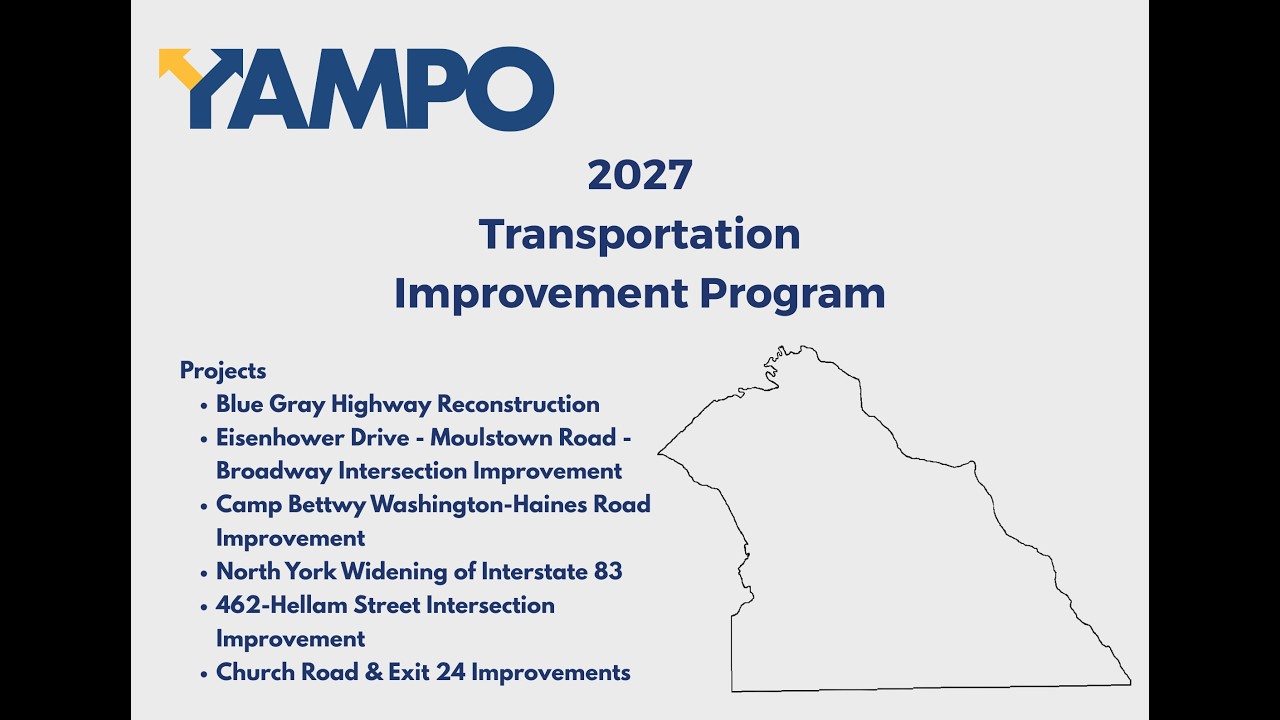 YAMPO

2027
Transportation
Improvement Program

Projects
• Blue Gray Highway Reconstruction
• Eisenhower Drive - Moulstown Road - Broadway Intersection Improvement
• Camp Bettwy Washington-Haines Road Improvement
• North York Widening of Interstate 83
• 462-Hellam Street Intersection Improvement
• Church Road & Exit 24 Improvements